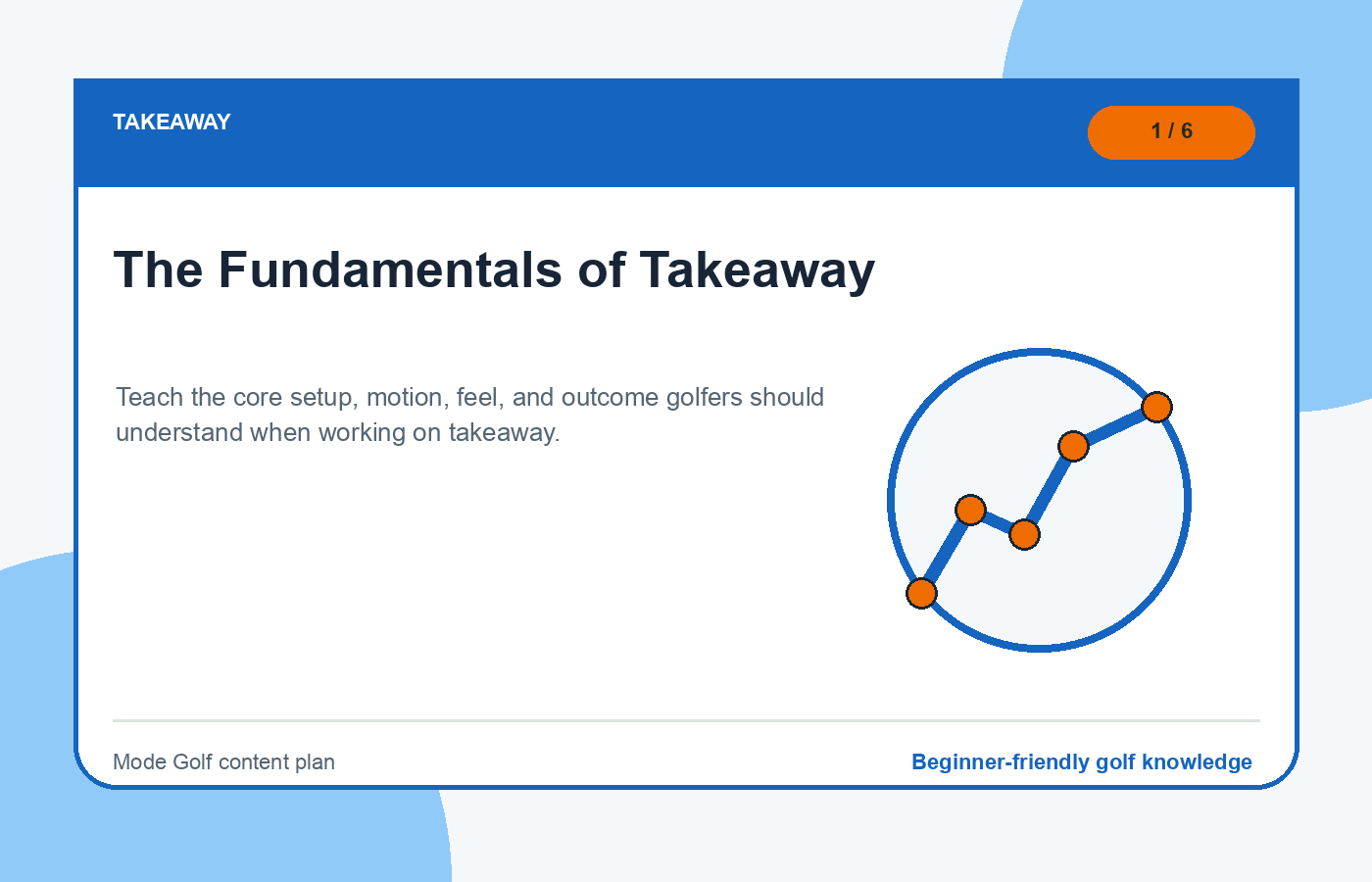 TAKEAWAY

1 / 6

The Fundamentals of Takeaway

Teach the core setup, motion, feel, and outcome golfers should understand when working on takeaway.

Mode Golf content plan

Beginner-friendly golf knowledge